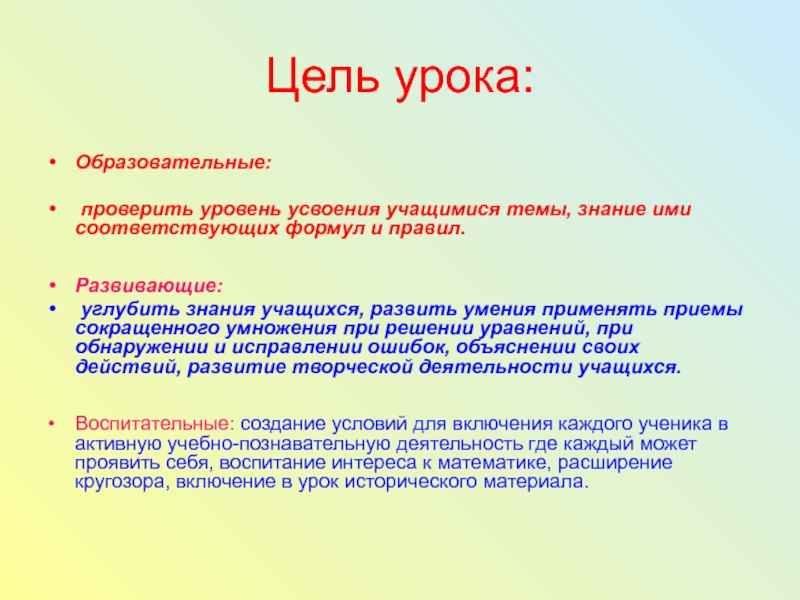 Цель урока:

• Образовательные:

• проверить уровень усвоения учащимися темы, знание ими соответствующих формул и правил.

• Развивающие:
• углубить знания учащихся, развить умения применять приемы сокращенного умножения при решении уравнений, при обнаружении и исправлении ошибок, объяснении своих действий, развитие творческой деятельности учащихся.

• Воспитательные: создание условий для включения каждого ученика в активную учебно-познавательную деятельность где каждый может проявить себя, воспитание интереса к математике, расширение кругозора, включение в урок исторического материала.